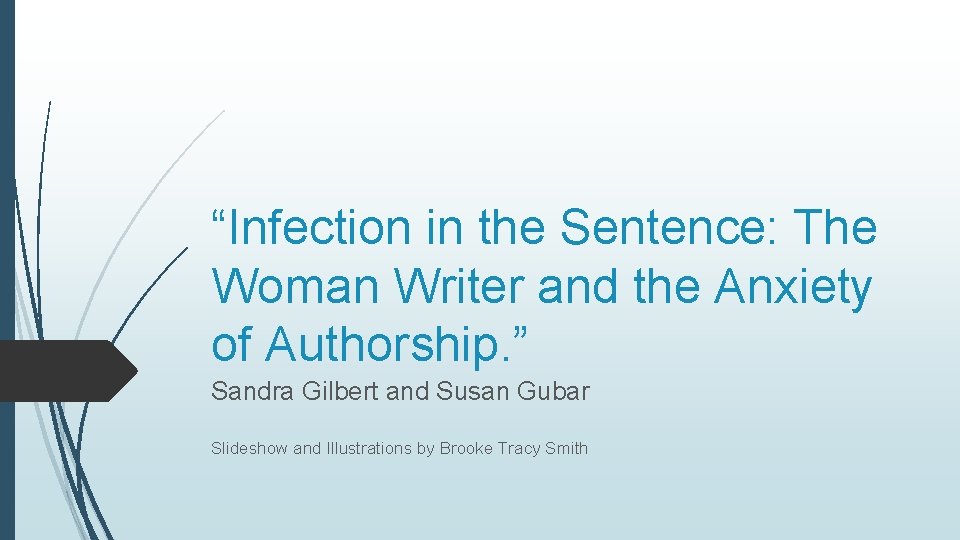 “Infection in the Sentence: The Woman Writer and the Anxiety of Authorship.”

Sandra Gilbert and Susan Gubar

Slideshow and Illustrations by Brooke Tracy Smith